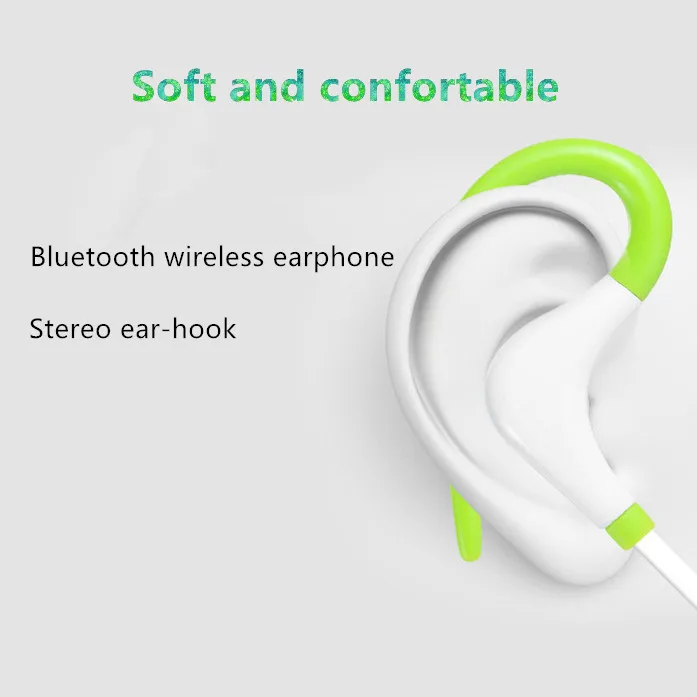 Soft and confortable

Bluetooth wireless earphone

Stereo ear-hook